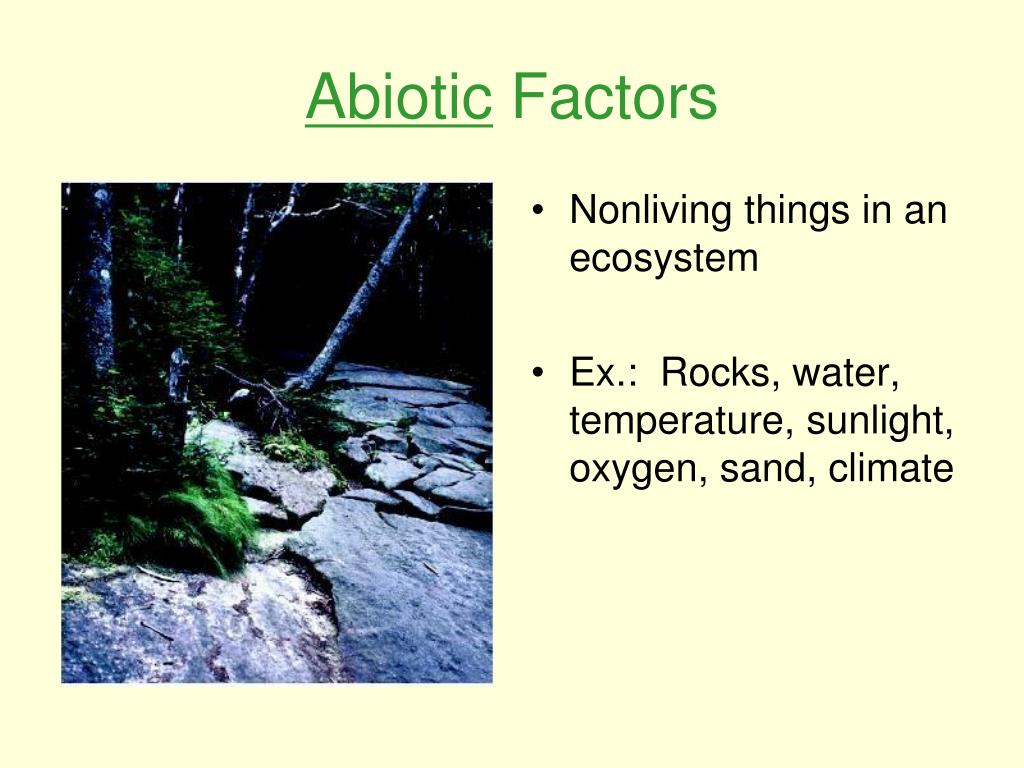 Abiotic Factors

• Nonliving things in an ecosystem

• Ex.: Rocks, water, temperature, sunlight, oxygen, sand, climate